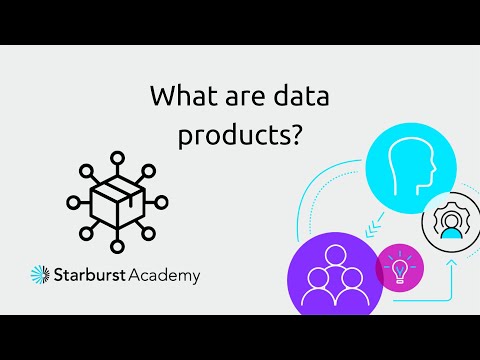 What are data products?

Starburst Academy